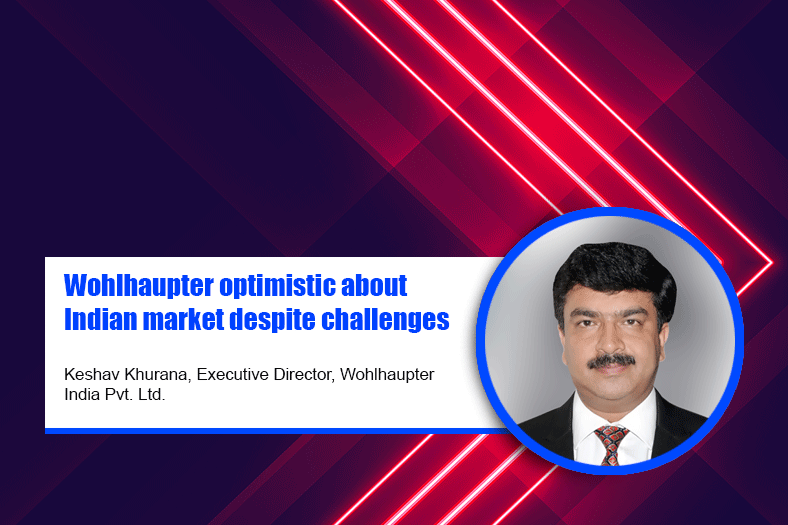 Wohlhaupter optimistic about Indian market despite challenges

Keshav Khurana, Executive Director, Wohlhaupter India Pvt. Ltd.